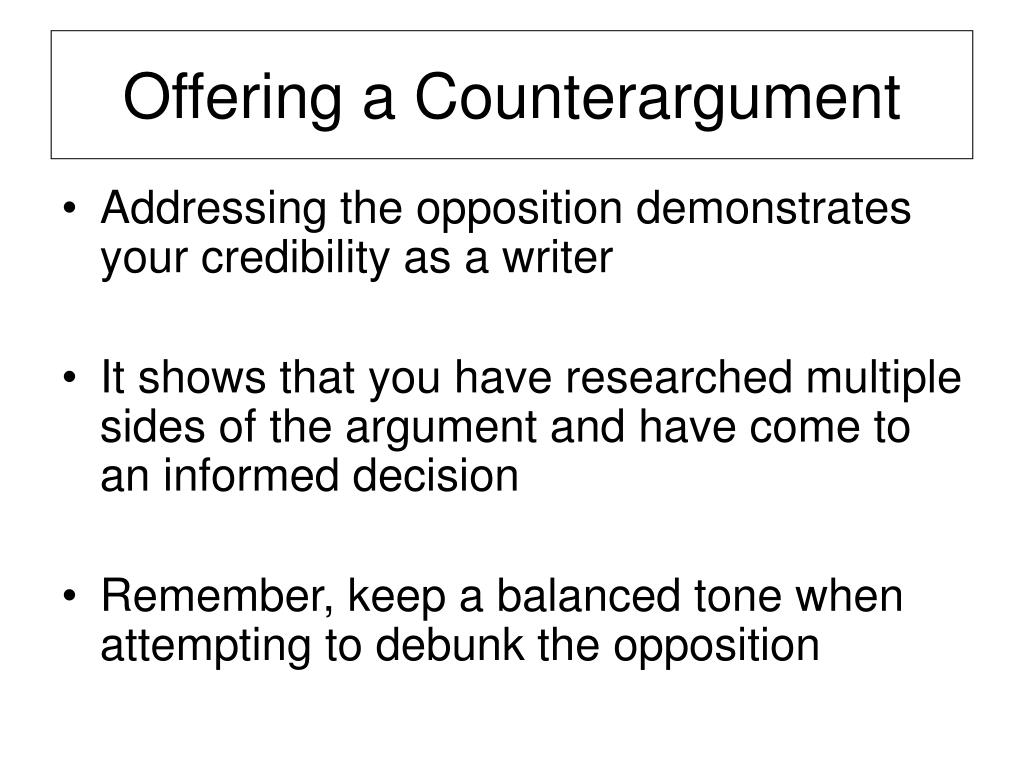 Offering a Counterargument

• Addressing the opposition demonstrates your credibility as a writer

• It shows that you have researched multiple sides of the argument and have come to an informed decision

• Remember, keep a balanced tone when attempting to debunk the opposition